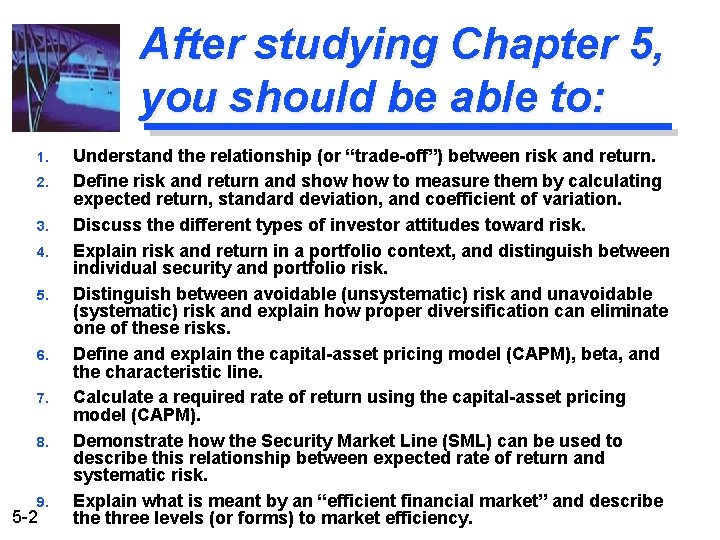 After studying Chapter 5, you should be able to:

1. Understand the relationship (or “trade-off”) between risk and return.
2. Define risk and return and show how to measure them by calculating expected return, standard deviation, and coefficient of variation.
3. Discuss the different types of investor attitudes toward risk.
4. Explain risk and return in a portfolio context, and distinguish between individual security and portfolio risk.
5. Distinguish between avoidable (unsystematic) risk and unavoidable (systematic) risk and explain how proper diversification can eliminate one of these risks.
6. Define and explain the capital-asset pricing model (CAPM), beta, and the characteristic line.
7. Calculate a required rate of return using the capital-asset pricing model (CAPM).
8. Demonstrate how the Security Market Line (SML) can be used to describe this relationship between expected rate of return and systematic risk.
9. Explain what is meant by an “efficient financial market” and describe the three levels (or forms) to market efficiency.

5-2